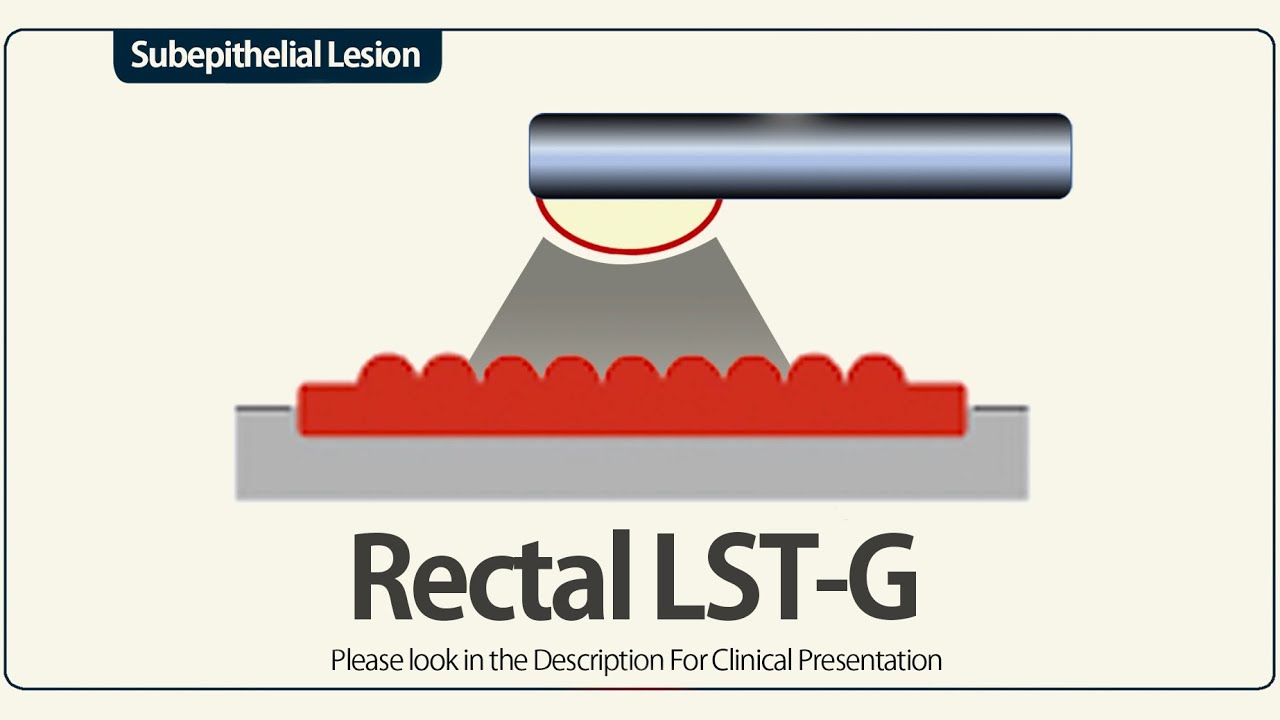 Subepithelial Lesion

Rectal LST-G

Please look in the Description For Clinical Presentation